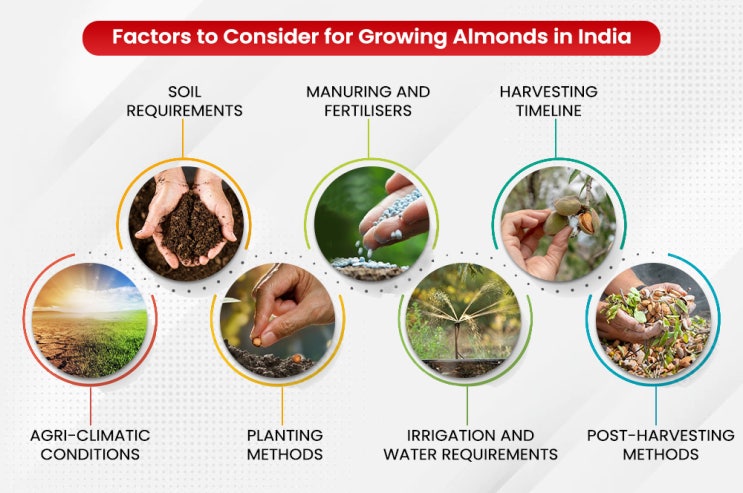 Factors to Consider for Growing Almonds in India

SOIL REQUIREMENTS

MANURING AND FERTILISERS

HARVESTING TIMELINE

AGRI-CLIMATIC CONDITIONS

PLANTING METHODS

IRRIGATION AND WATER REQUIREMENTS

POST-HARVESTING METHODS